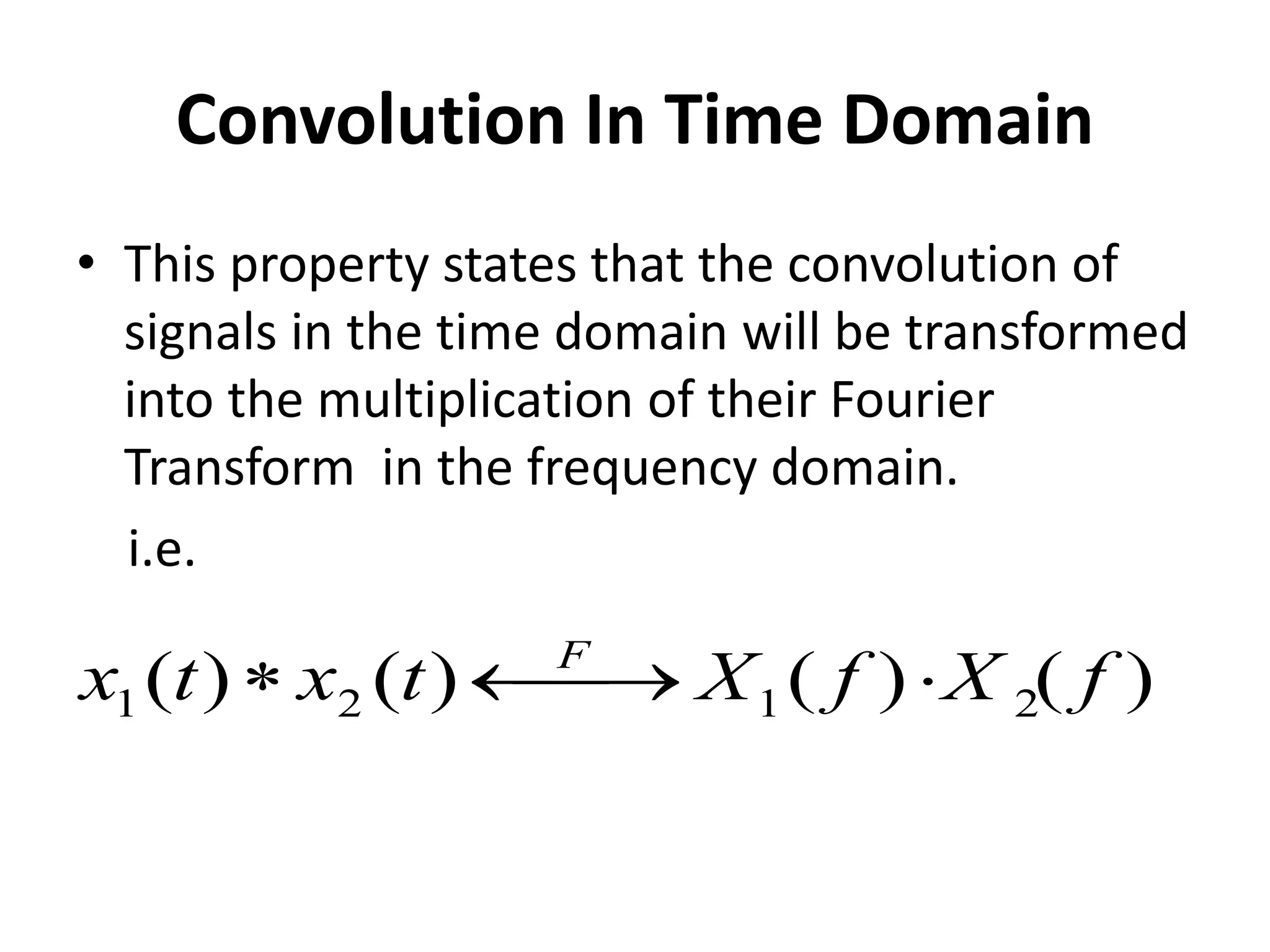 Convolution In Time Domain

• This property states that the convolution of signals in the time domain will be transformed into the multiplication of their Fourier Transform  in the frequency domain.

i.e.

$x_1(t) * x_2(t) \xleftrightarrow{F} X_1(f) \cdot X_2(f)$